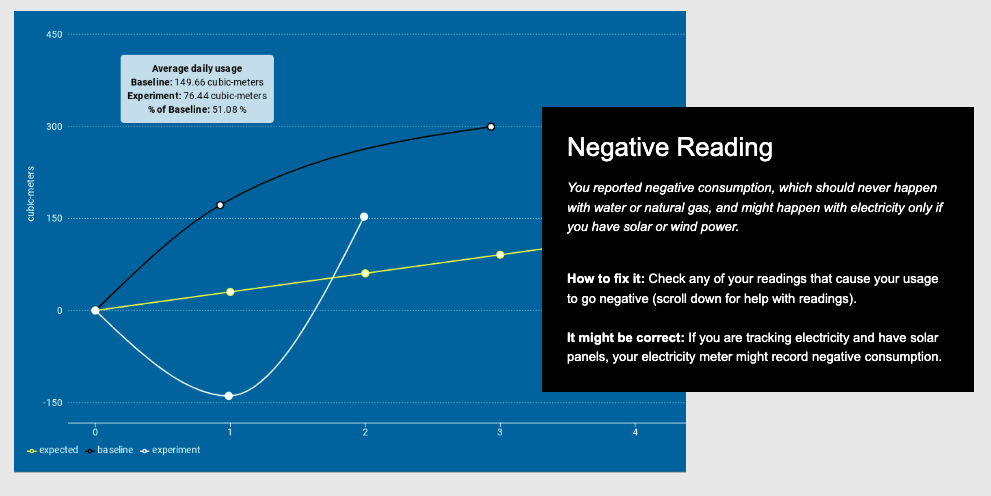 450

Average daily usage
Baseline: 149.66 cubic-meters
Experiment: 76.44 cubic-meters
% of Baseline: 51.08 %

300

cubic-meters

150

0

-150

0 1 2 3 4

expected baseline experiment

Negative Reading

You reported negative consumption, which should never happen with water or natural gas, and might happen with electricity only if you have solar or wind power.

How to fix it: Check any of your readings that cause your usage to go negative (scroll down for help with readings).

It might be correct: If you are tracking electricity and have solar panels, your electricity meter might record negative consumption.